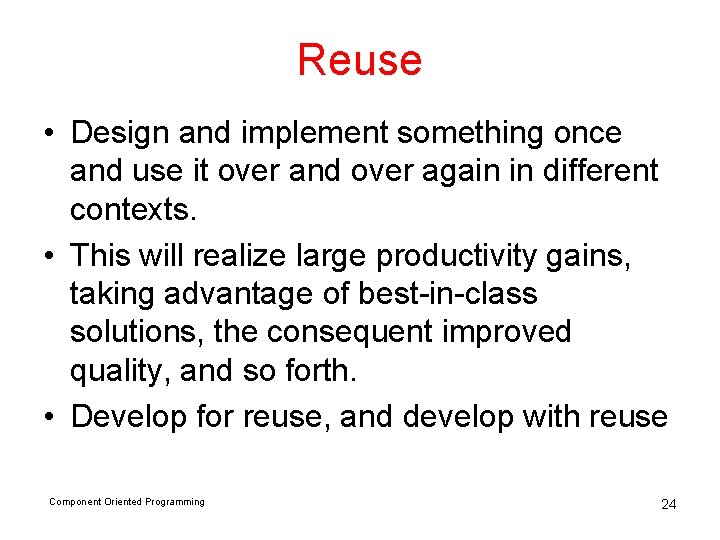 Reuse

• Design and implement something once and use it over and over again in different contexts.

• This will realize large productivity gains, taking advantage of best-in-class solutions, the consequent improved quality, and so forth.

• Develop for reuse, and develop with reuse

Component Oriented Programming

24